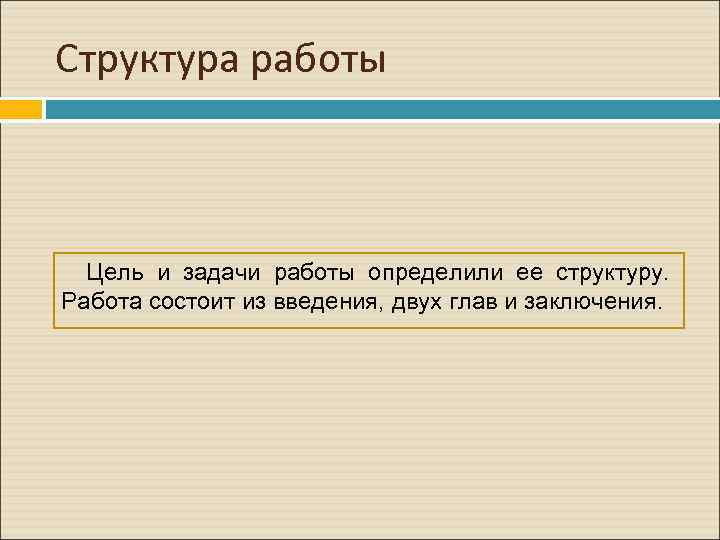 Структура работы

Цель и задачи работы определили ее структуру. Работа состоит из введения, двух глав и заключения.